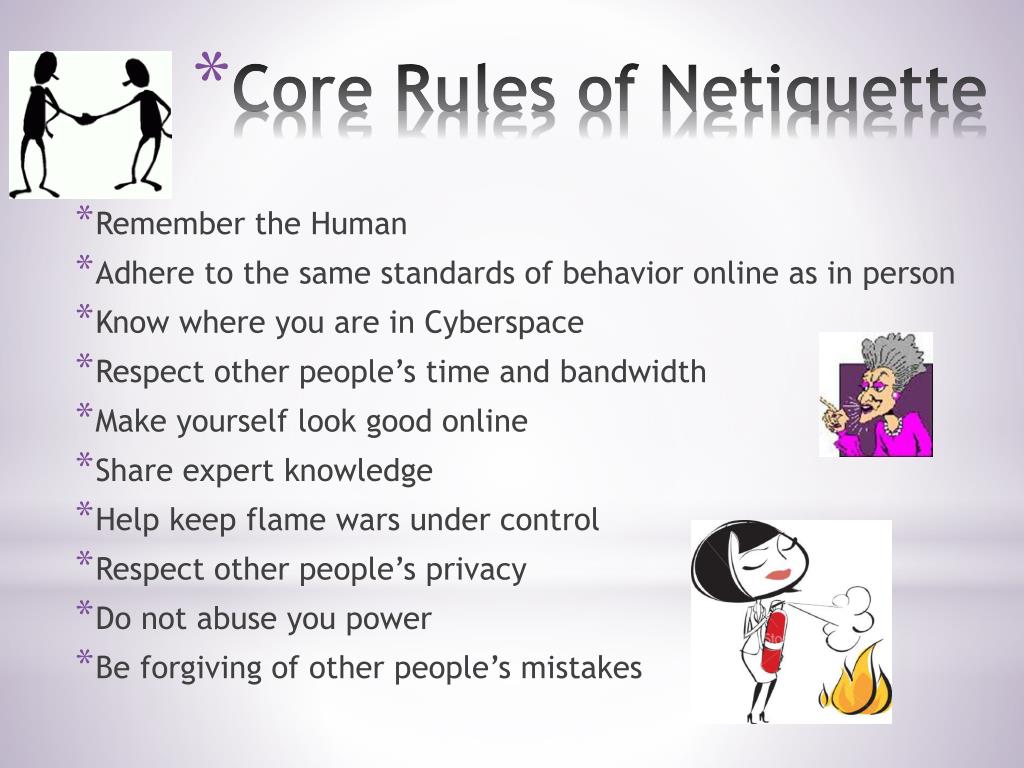 *Core Rules of Netiquette

*Remember the Human
*Adhere to the same standards of behavior online as in person
*Know where you are in Cyberspace
*Respect other people's time and bandwidth
*Make yourself look good online
*Share expert knowledge
*Help keep flame wars under control
*Respect other people's privacy
*Do not abuse you power
*Be forgiving of other people's mistakes